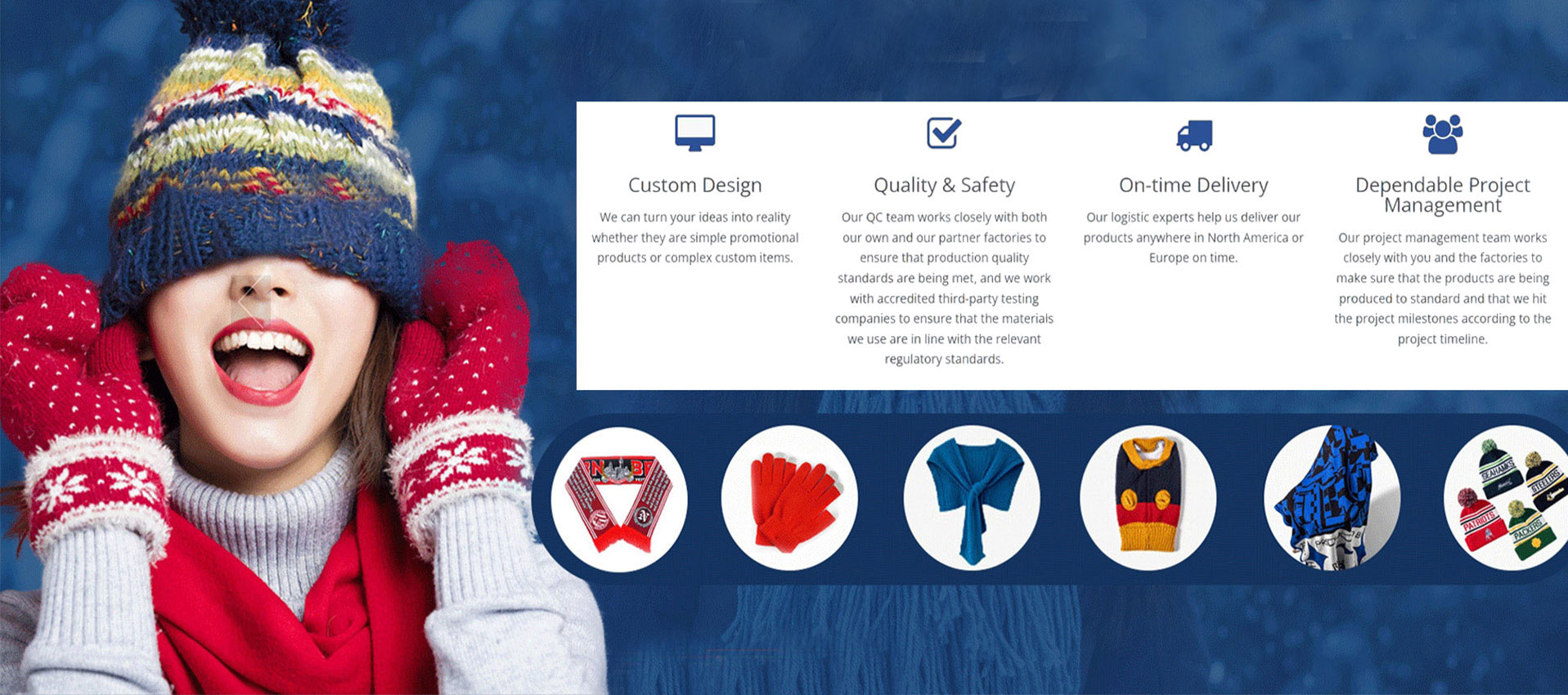 Custom Design

We can turn your ideas into reality whether they are simple promotional products or complex custom items.

Quality & Safety

Our QC team works closely with both our own and our partner factories to ensure that production quality standards are being met, and we work with accredited third-party testing companies to ensure that the materials we use are in line with the relevant regulatory standards.

On-time Delivery

Our logistic experts help us deliver our products anywhere in North America or Europe on time.

Dependable Project Management

Our project management team works closely with you and the factories to make sure that the products are being produced to standard and that we hit the project milestones according to the project timeline.

SEAHAWKS STEELERS PATRIOTS PACKERS